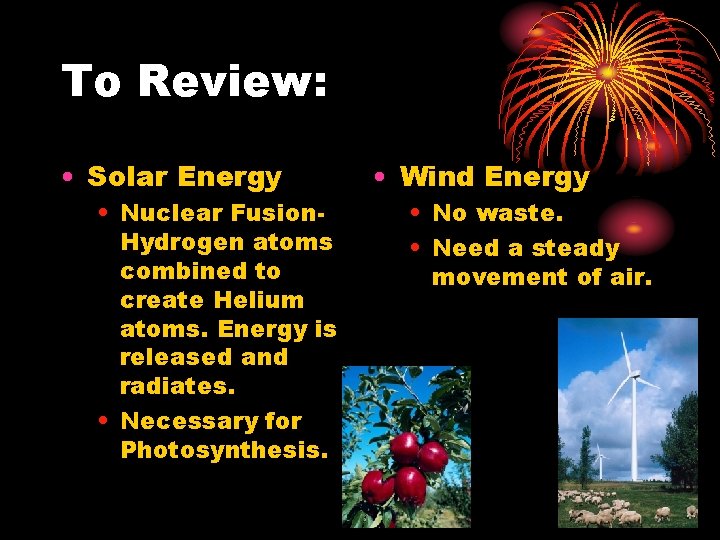 To Review:

• Solar Energy
  • Nuclear Fusion- Hydrogen atoms combined to create Helium atoms. Energy is released and radiates.
  • Necessary for Photosynthesis.

• Wind Energy
  • No waste.
  • Need a steady movement of air.